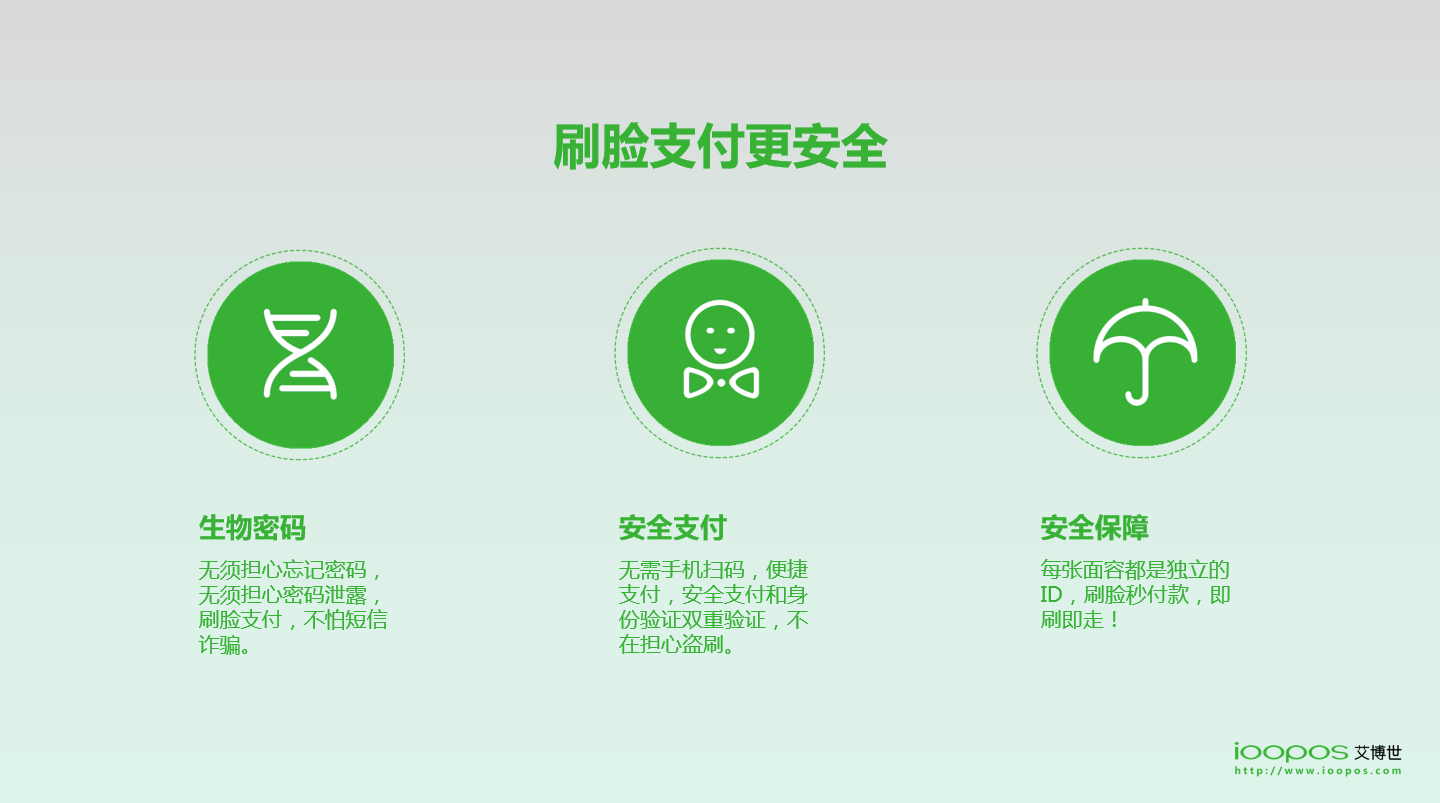 刷脸支付更安全

生物密码

无须担心忘记密码，无须担心密码泄露，刷脸支付，不怕短信诈骗。

安全支付

无需手机扫码，便捷支付，安全支付和身份验证双重验证，不在担心盗刷。

安全保障

每张面容都是独立的ID，刷脸秒付款，即刷即走！

ioopos 艾博世
http://www.ioopos.com